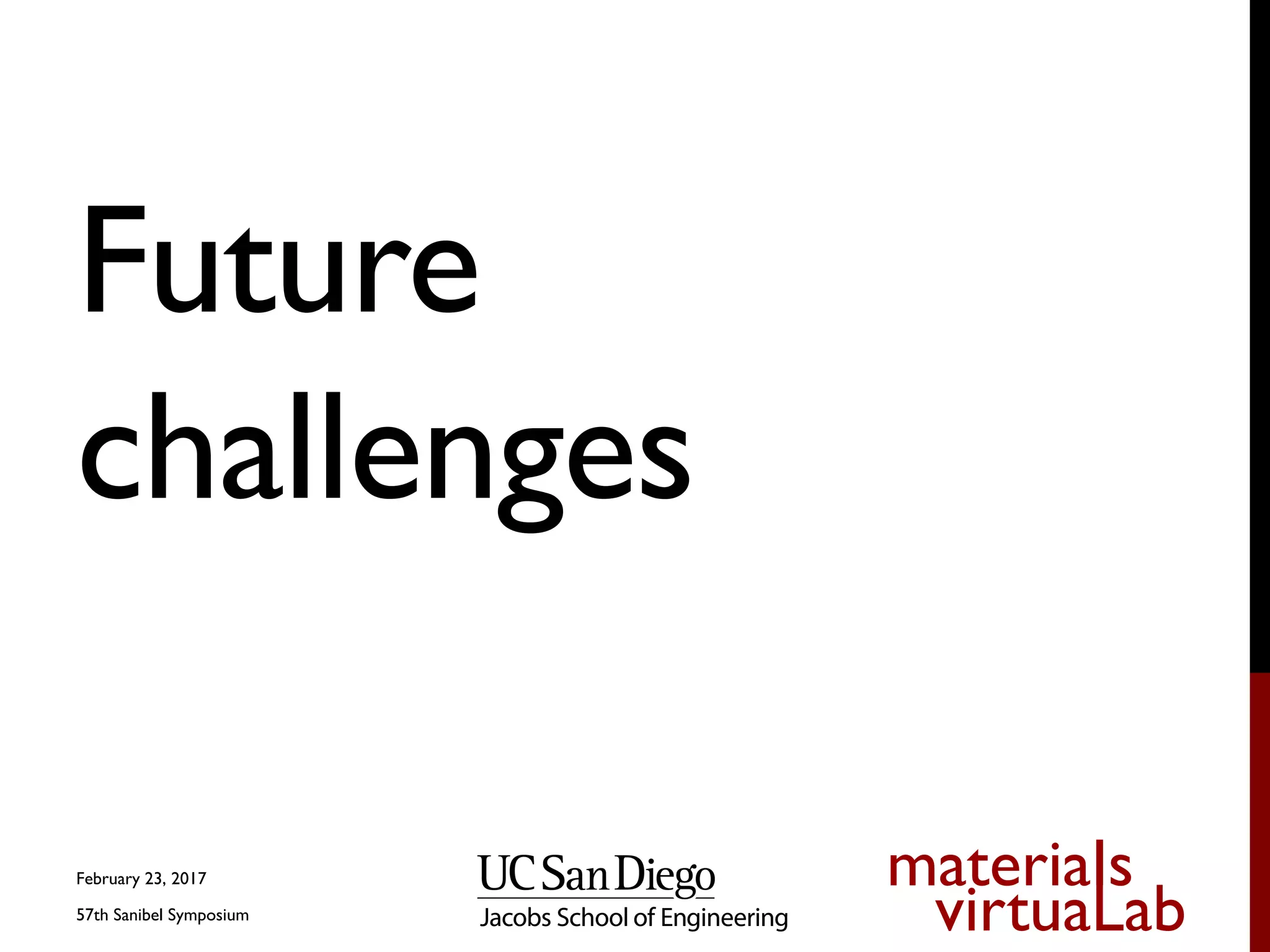 Future challenges

February 23, 2017

57th Sanibel Symposium

UC San Diego
Jacobs School of Engineering

materials
virtuaLab